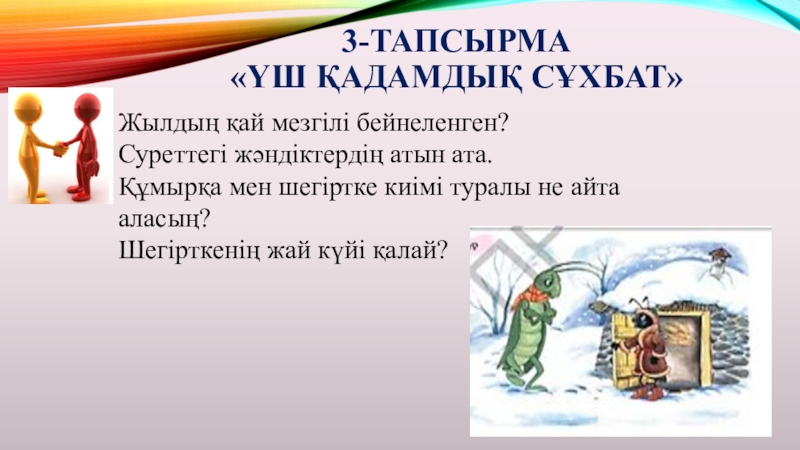 3-ТАПСЫРМА
«ҮШ ҚАДАМДЫҚ СҰХБАТ»

Жылдың қай мезгілі бейнеленген?
Суреттегі жәндіктердің атын ата.
Құмырқа мен шегіртке киімі туралы не айта аласың?
Шегірткенің жай күйі қалай?